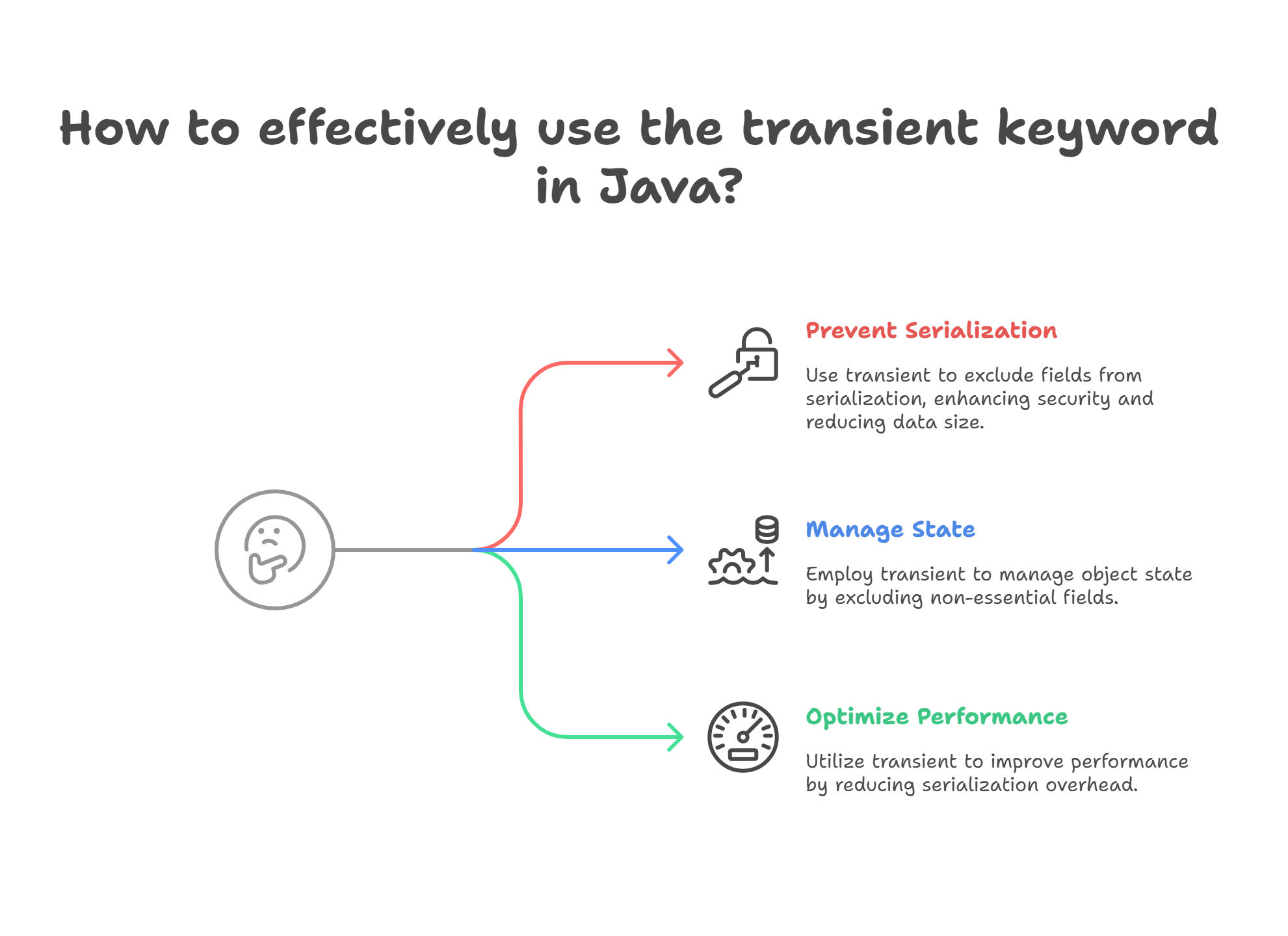 How to effectively use the transient keyword in Java?

Prevent Serialization

Use transient to exclude fields from serialization, enhancing security and reducing data size.

Manage State

Employ transient to manage object state by excluding non-essential fields.

Optimize Performance

Utilize transient to improve performance by reducing serialization overhead.